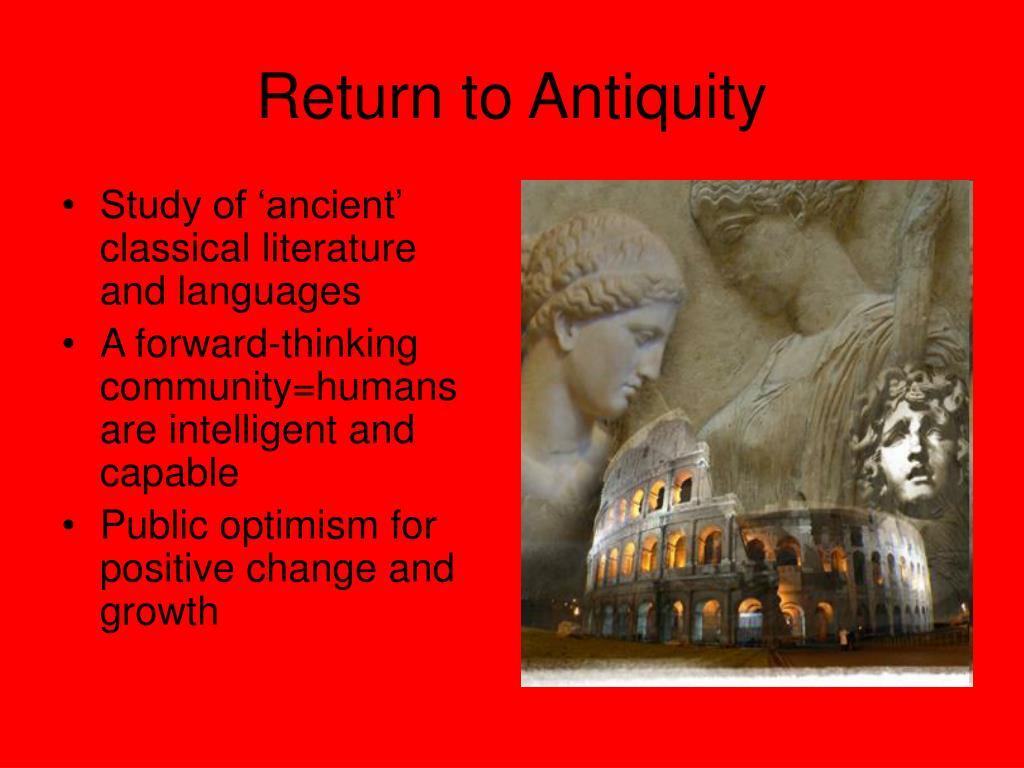 Return to Antiquity

• Study of ‘ancient’ classical literature and languages
• A forward-thinking community=humans are intelligent and capable
• Public optimism for positive change and growth